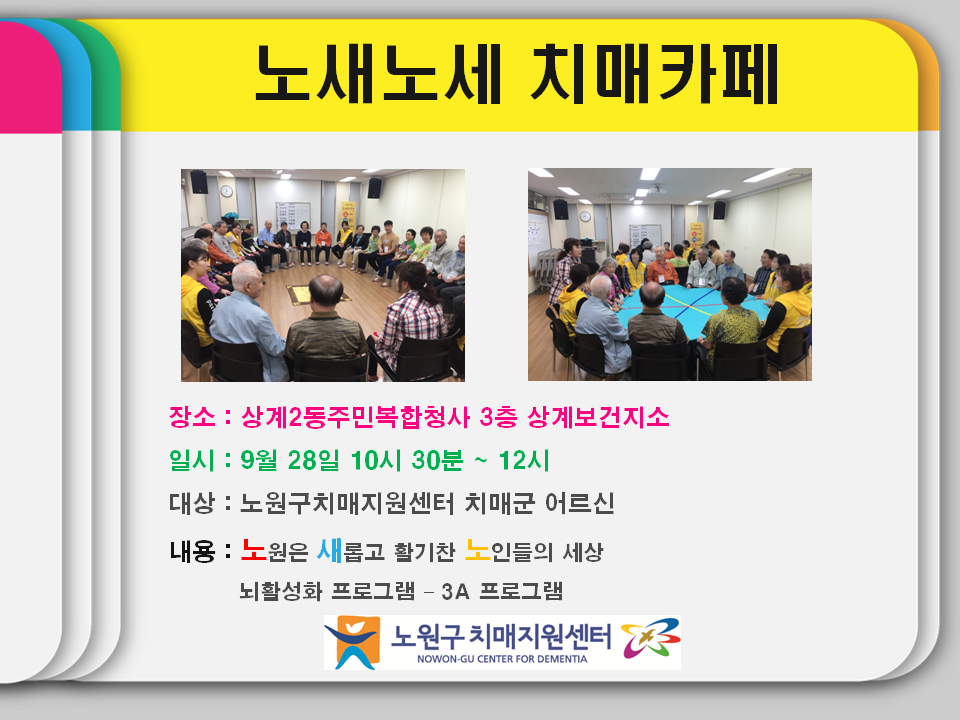 노새노세 치매카페

장소 : 상계2동주민복합청사 3층 상계보건지소

일시 : 9월 28일 10시 30분 ~ 12시

대상 : 노원구치매지원센터 치매군 어르신

내용 : 노원은 새롭고 활기찬 노인들의 세상
뇌활성화 프로그램 – 3A 프로그램

노원구 치매지원센터
NOWON-GU CENTER FOR DEMENTIA